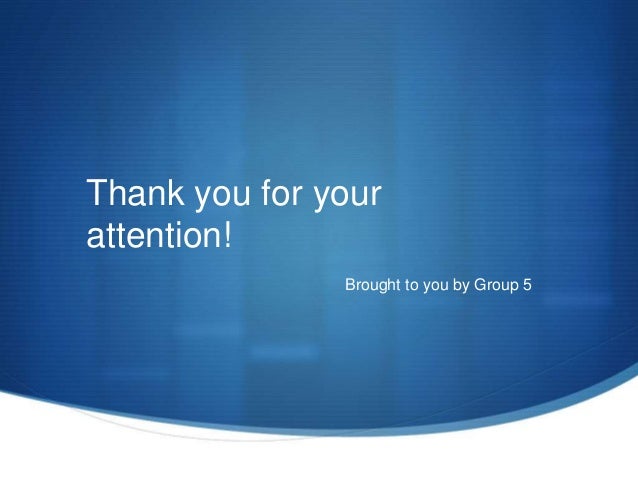 Thank you for your attention!

Brought to you by Group 5